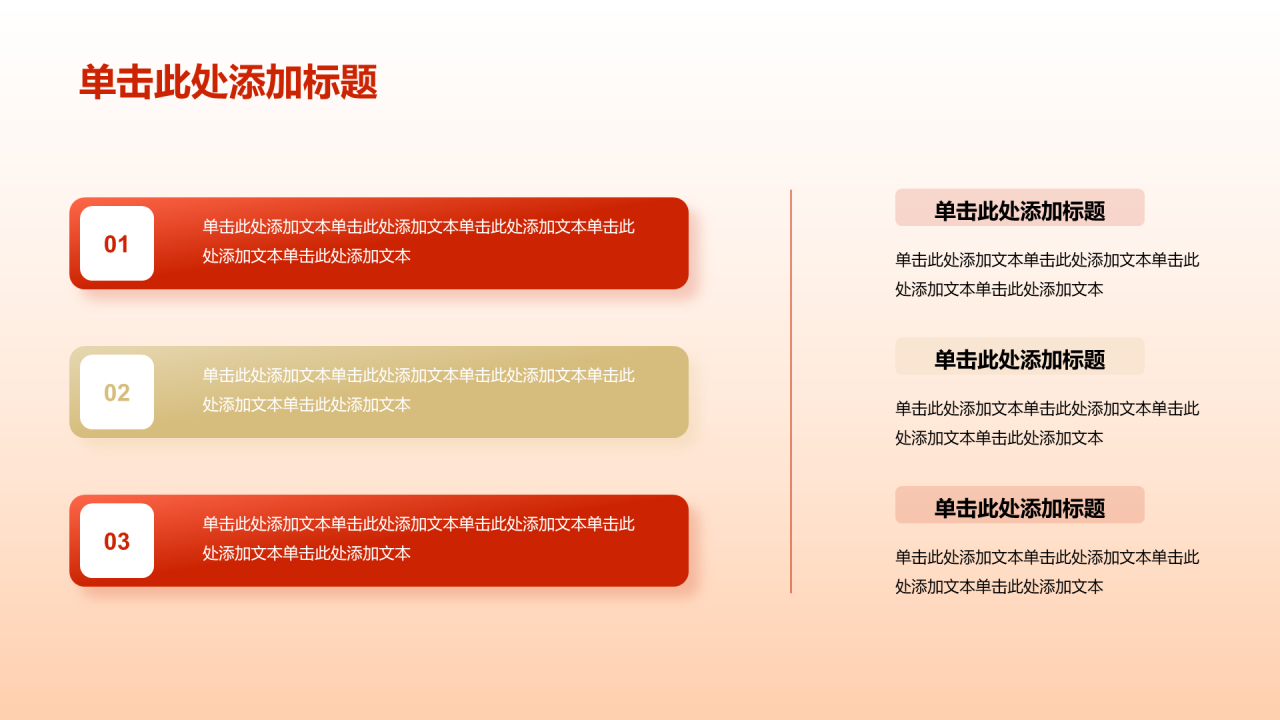 单击此处添加标题

01

单击此处添加文本单击此处添加文本单击此处添加文本单击此处添加文本单击此处添加文本

02

单击此处添加文本单击此处添加文本单击此处添加文本单击此处添加文本单击此处添加文本

03

单击此处添加文本单击此处添加文本单击此处添加文本单击此处添加文本单击此处添加文本

单击此处添加标题

单击此处添加文本单击此处添加文本单击此处添加文本单击此处添加文本

单击此处添加标题

单击此处添加文本单击此处添加文本单击此处添加文本单击此处添加文本

单击此处添加标题

单击此处添加文本单击此处添加文本单击此处添加文本单击此处添加文本